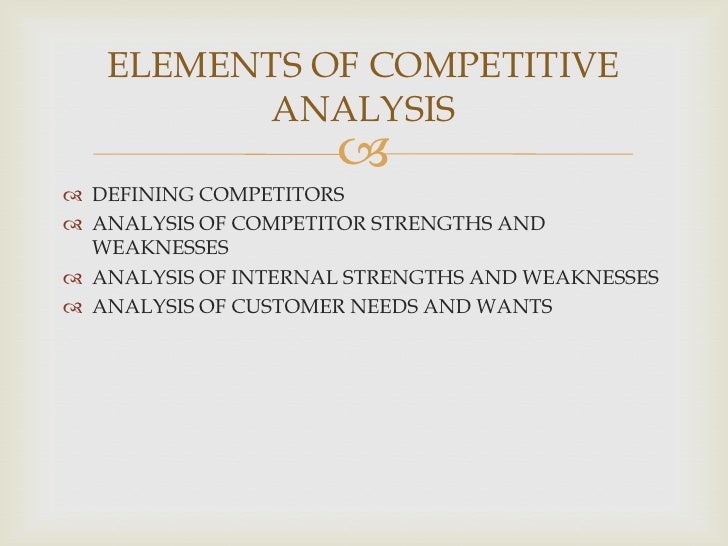 ELEMENTS OF COMPETITIVE ANALYSIS

DEFINING COMPETITORS
ANALYSIS OF COMPETITOR STRENGTHS AND WEAKNESSES
ANALYSIS OF INTERNAL STRENGTHS AND WEAKNESSES
ANALYSIS OF CUSTOMER NEEDS AND WANTS